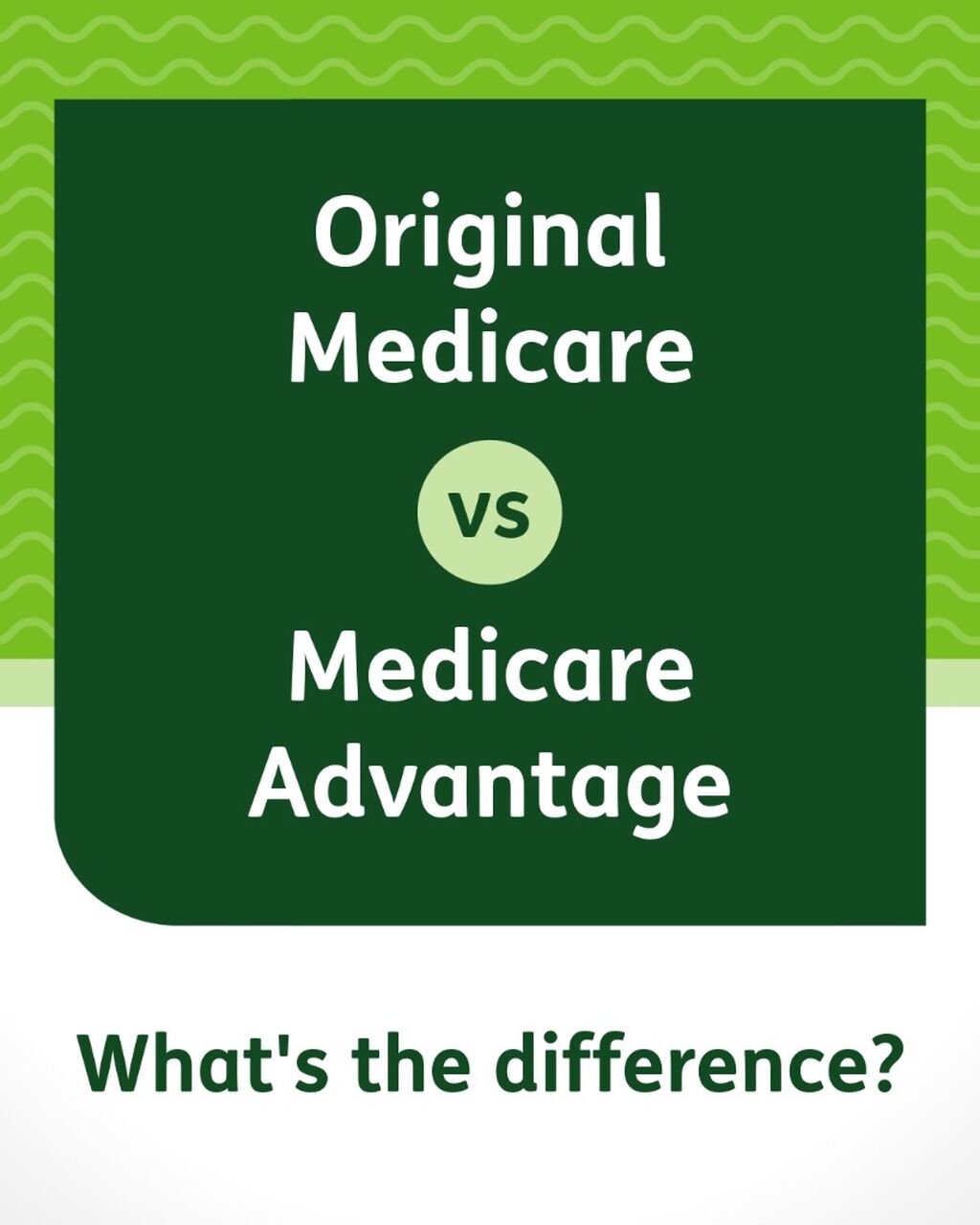 Original Medicare

vs

Medicare Advantage

What's the difference?